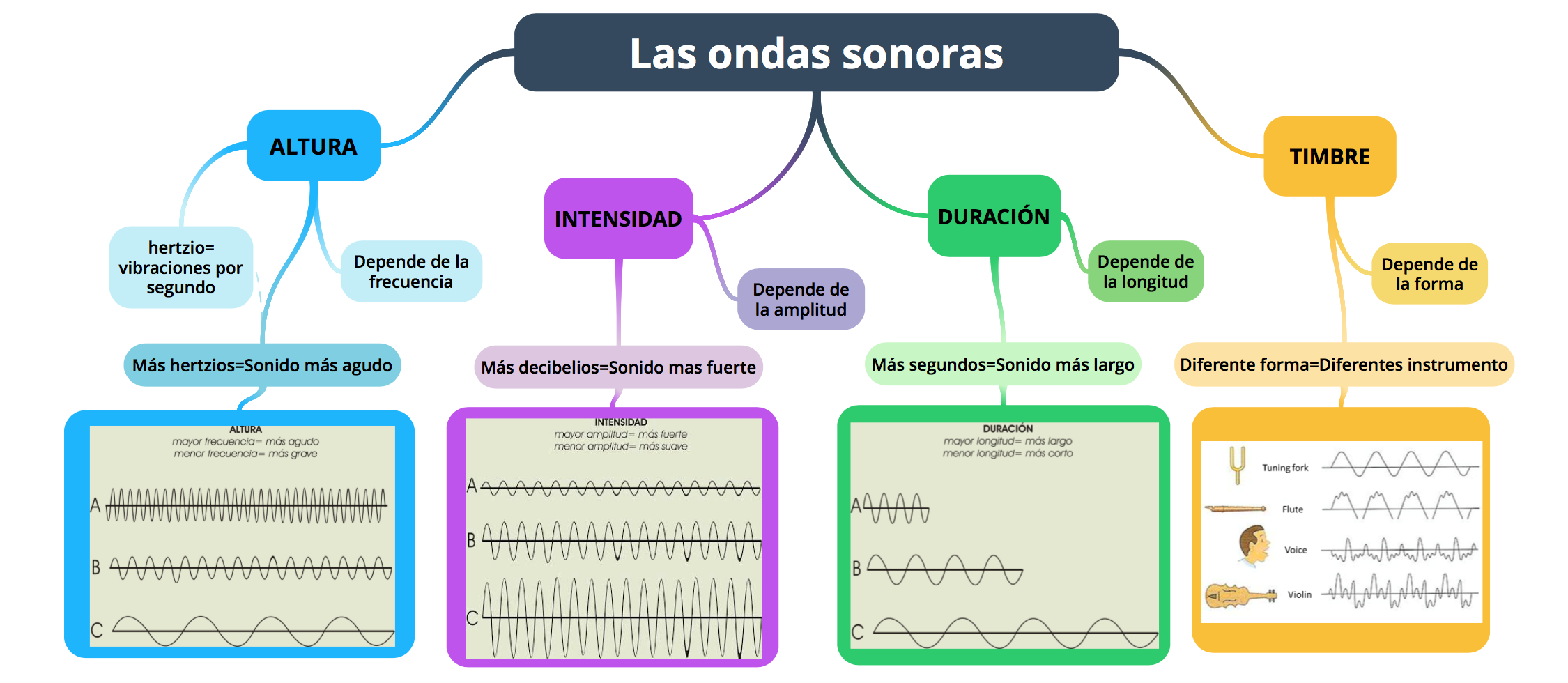 Las ondas sonoras

ALTURA

hertzio= vibraciones por segundo

Depende de la frecuencia

Más hertzios=Sonido más agudo

ALTURA
mayor frecuencia= más agudo
menor frecuencia= más grave

A

B

C

INTENSIDAD

Depende de la amplitud

Más decibelios=Sonido mas fuerte

INTENSIDAD
mayor amplitud= más fuerte
menor amplitud= más suave

A

B

C

DURACIÓN

Depende de la longitud

Más segundos=Sonido más largo

DURACIÓN
mayor longitud= más largo
menor longitud= más corto

A

B

C

TIMBRE

Depende de la forma

Diferente forma=Diferentes instrumento

Tuning fork

Flute

Voice

Violin